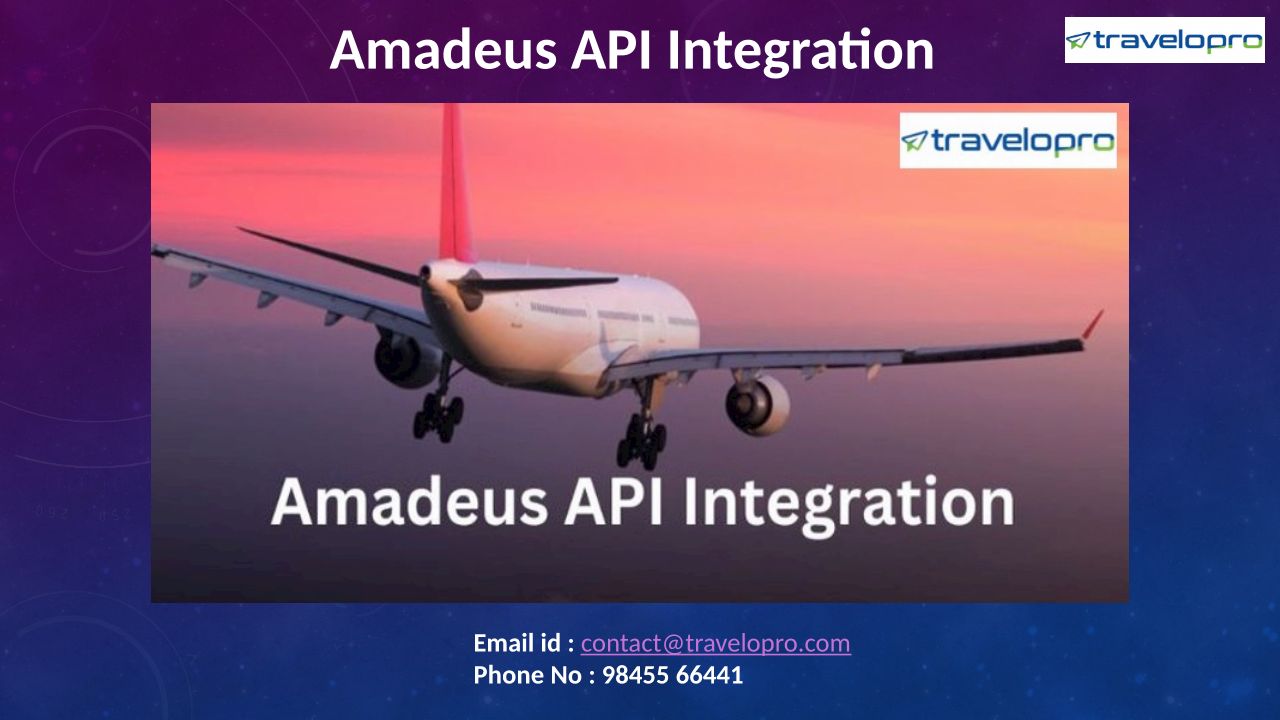 Amadeus API Integration

travelopro

travelopro

Amadeus API Integration

Email id : contact@travelopro.com
Phone No : 98455 66441